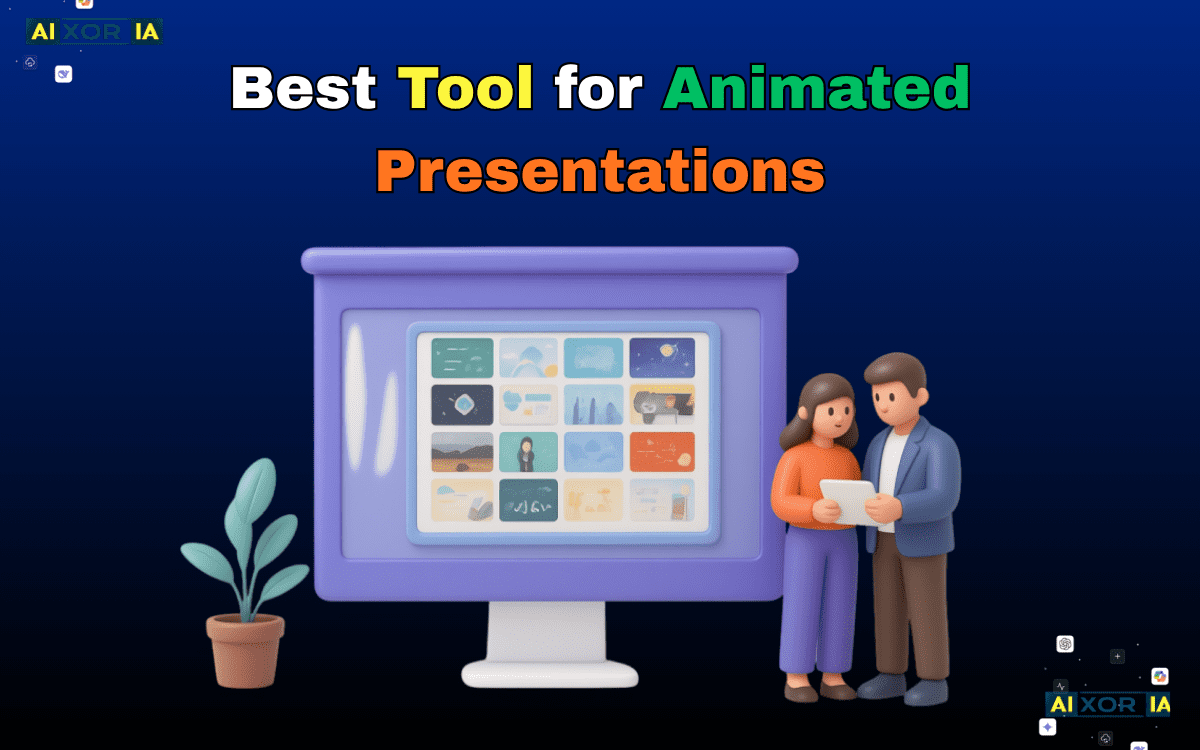 AI XOR IA

Best Tool for Animated Presentations

AI XOR IA